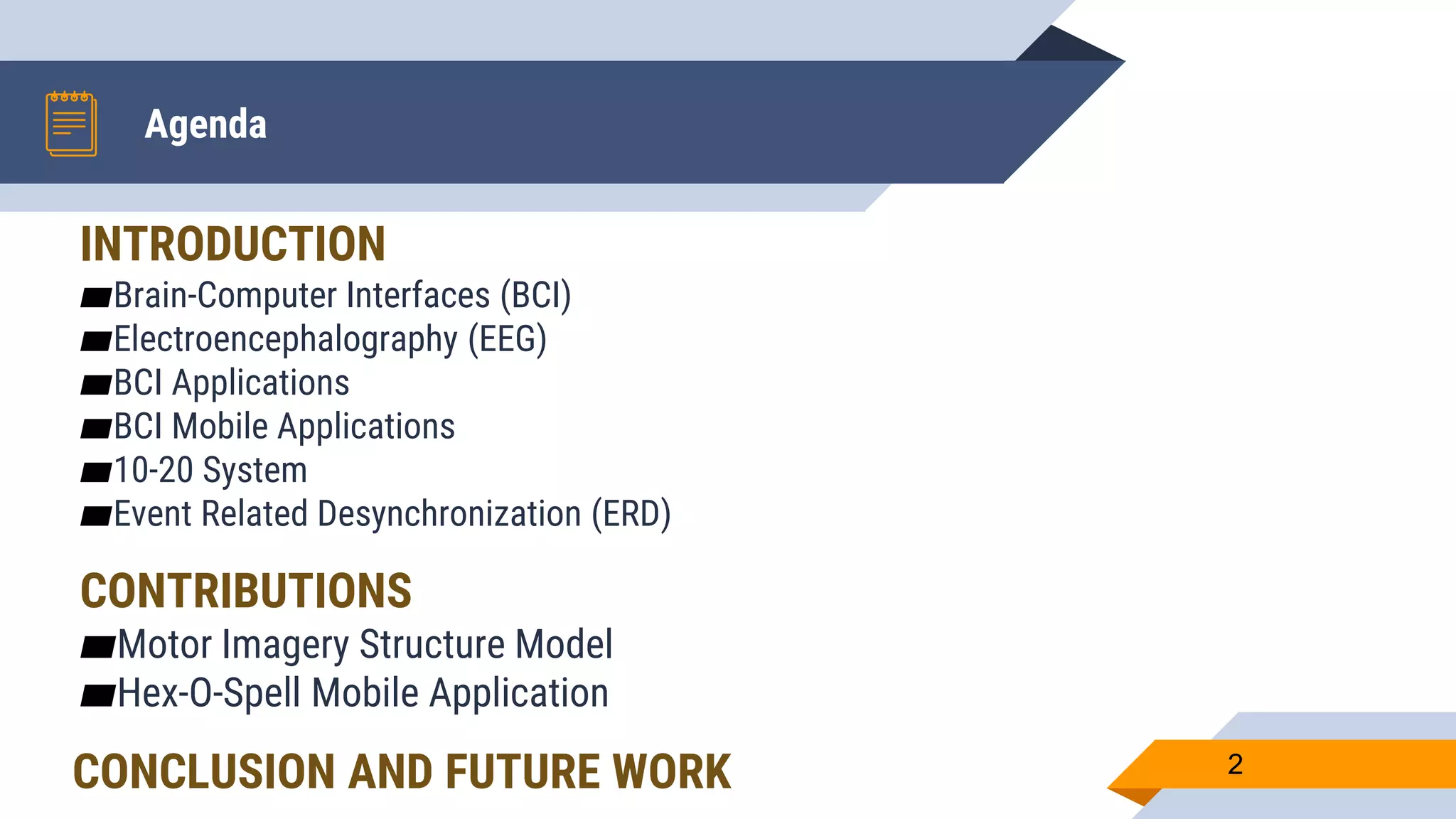 Agenda

INTRODUCTION
▰Brain-Computer Interfaces (BCI)
▰Electroencephalography (EEG)
▰BCI Applications
▰BCI Mobile Applications
▰10-20 System
▰Event Related Desynchronization (ERD)

CONTRIBUTIONS
▰Motor Imagery Structure Model
▰Hex-O-Spell Mobile Application

CONCLUSION AND FUTURE WORK

2